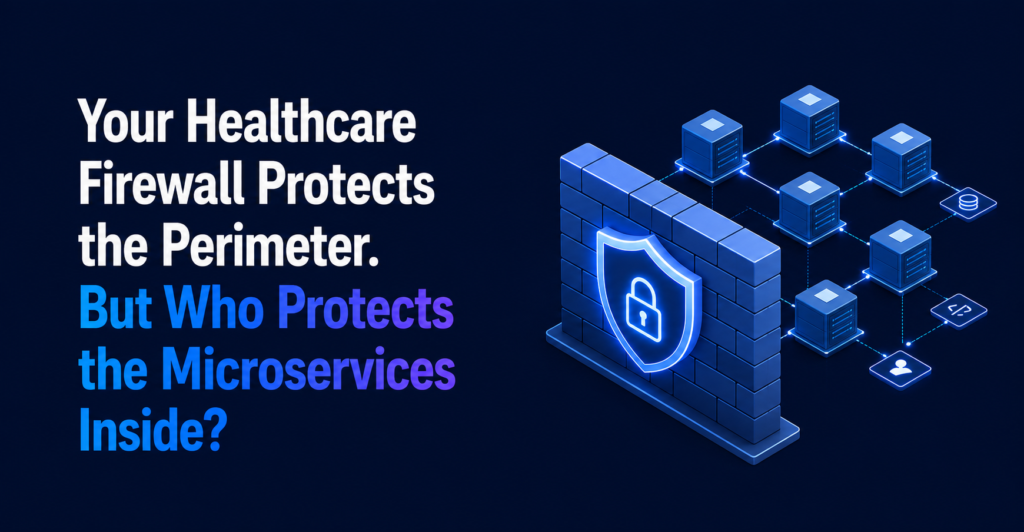 Your Healthcare Firewall Protects the Perimeter. But Who Protects the Microservices Inside?